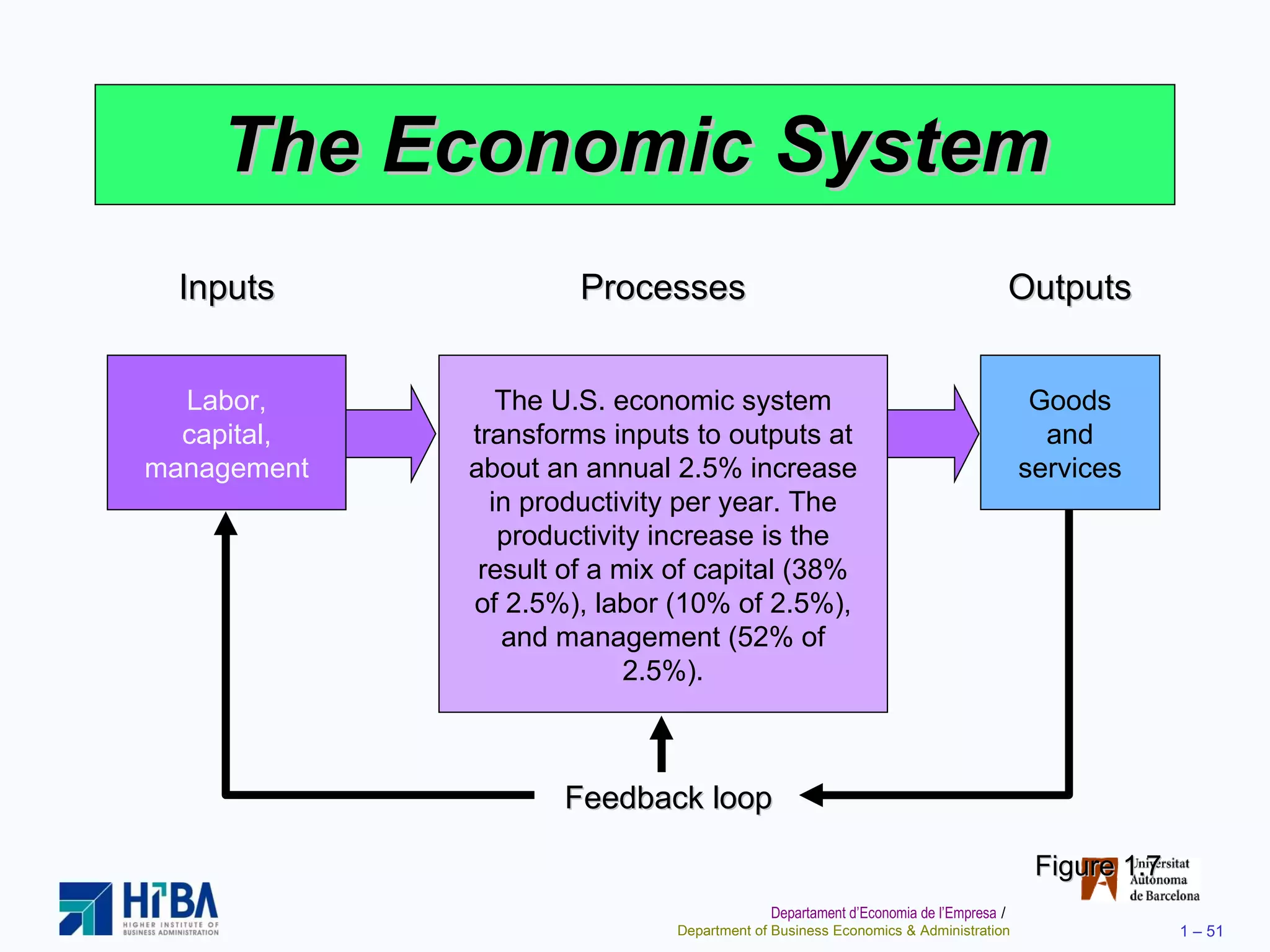 The Economic System

Inputs

Processes

Outputs

Labor, capital, management

The U.S. economic system transforms inputs to outputs at about an annual 2.5% increase in productivity per year. The productivity increase is the result of a mix of capital (38% of 2.5%), labor (10% of 2.5%), and management (52% of 2.5%).

Goods and services

Feedback loop

Figure 1.7

Universitat Autònoma de Barcelona

HIBA
HIGHER INSTITUTE OF BUSINESS ADMINISTRATION

Departament d'Economia de l'Empresa /
Department of Business Economics & Administration

1 – 51